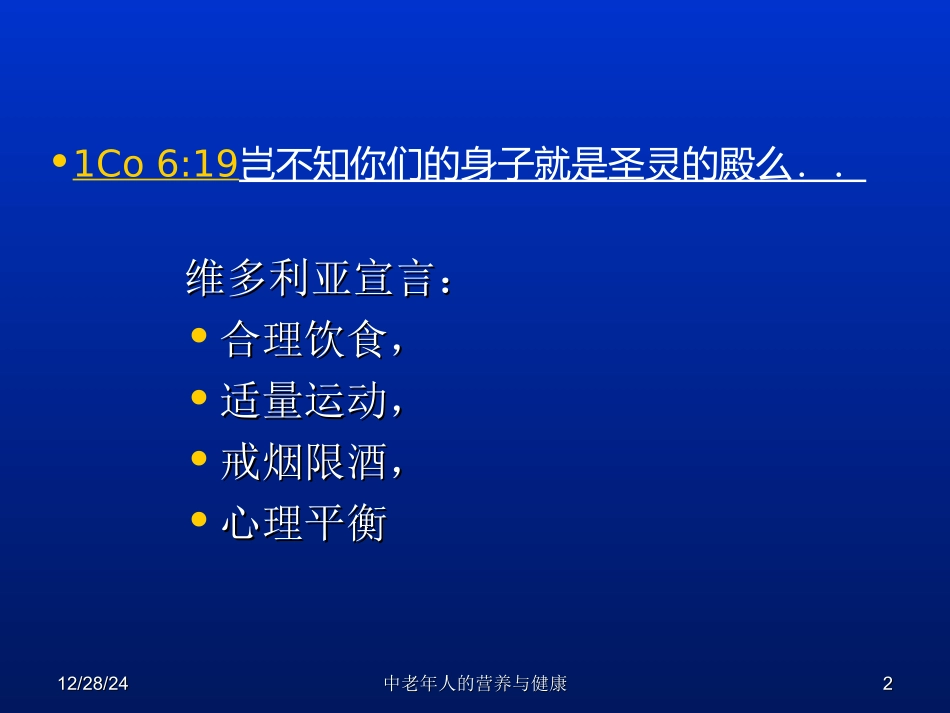 • 1Co 6:19岂不知你们的身子就是圣灵的殿么．．

维多利亚宣言：

• 合理饮食，
• 适量运动，
• 戒烟限酒，
• 心理平衡

12/28/24

中老年人的营养与健康

2